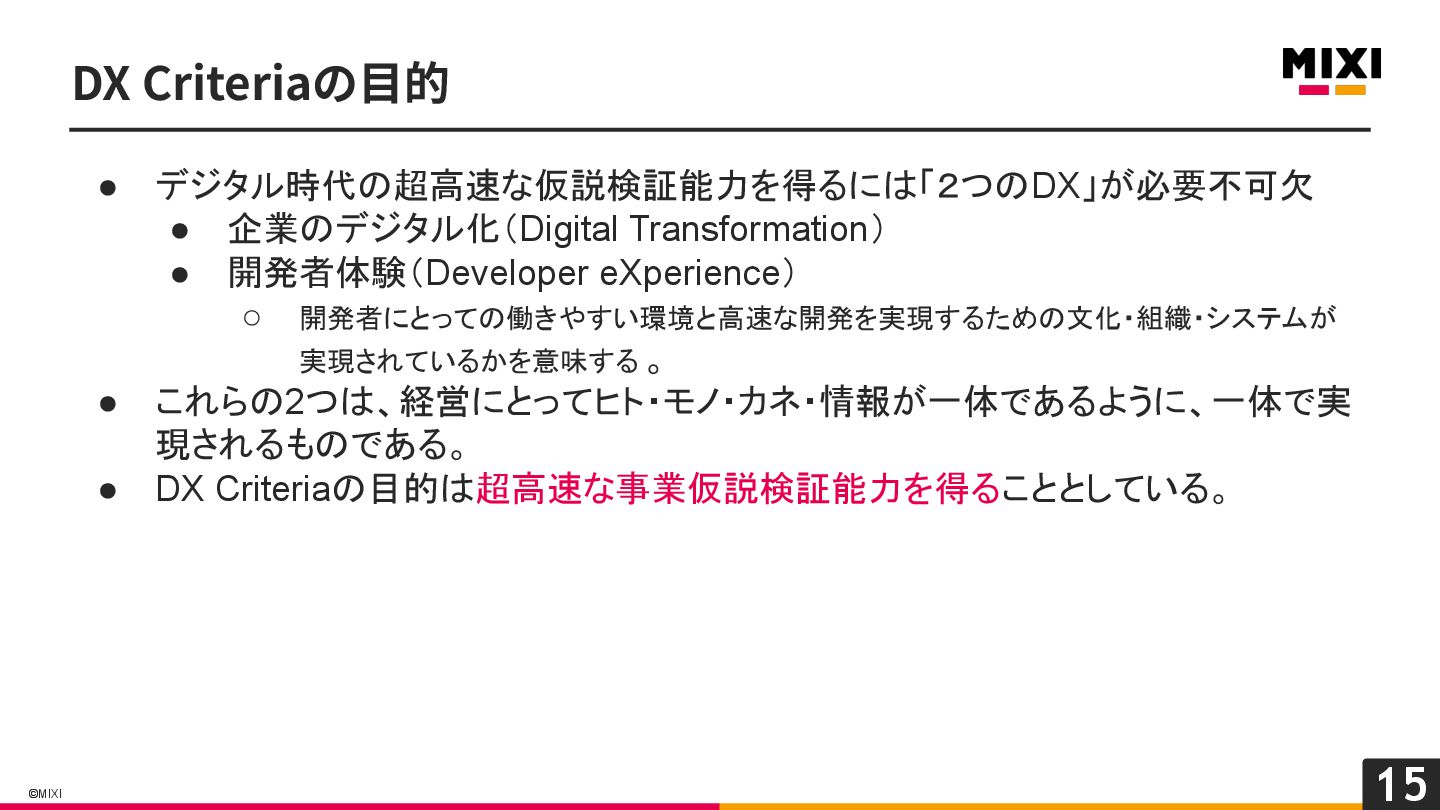 DX Criteriaの目的

MIXI

● デジタル時代の超高速な仮説検証能力を得るには「2つのDX」が必要不可欠
  ● 企業のデジタル化（Digital Transformation）
  ● 開発者体験（Developer eXperience）
    ○ 開発者にとっての働きやすい環境と高速な開発を実現するための文化・組織・システムが実現されているかを意味する 。
● これらの2つは、経営にとってヒト・モノ・カネ・情報が一体であるように、一体で実現されるものである。
● DX Criteriaの目的は超高速な事業仮説検証能力を得ることとしている。

©MIXI

15